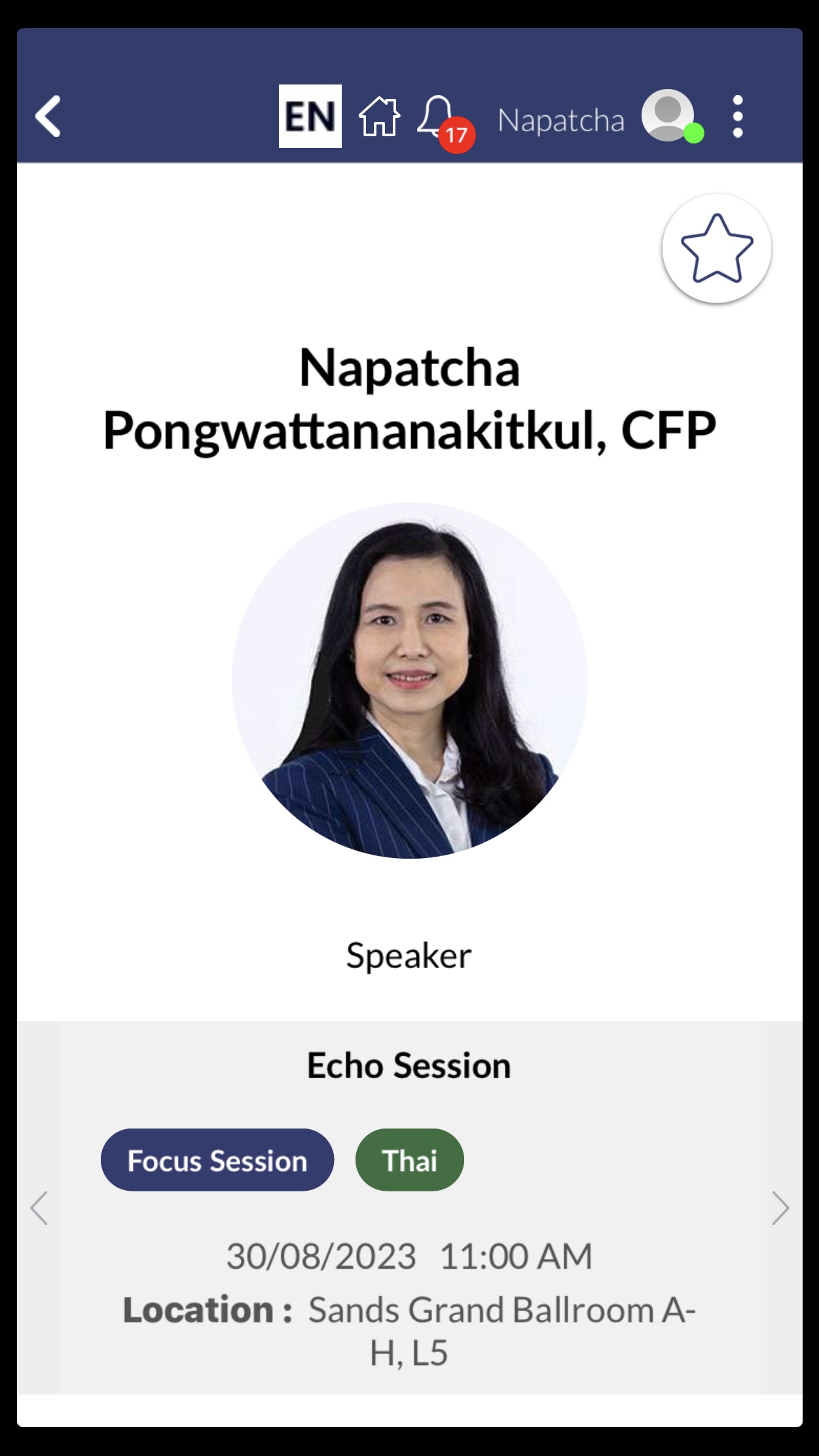 EN 17 Napatcha

Napatcha Pongwattananakitkul, CFP

Speaker

Echo Session

Focus Session Thai

30/08/2023 11:00 AM

Location : Sands Grand Ballroom A-H, L5